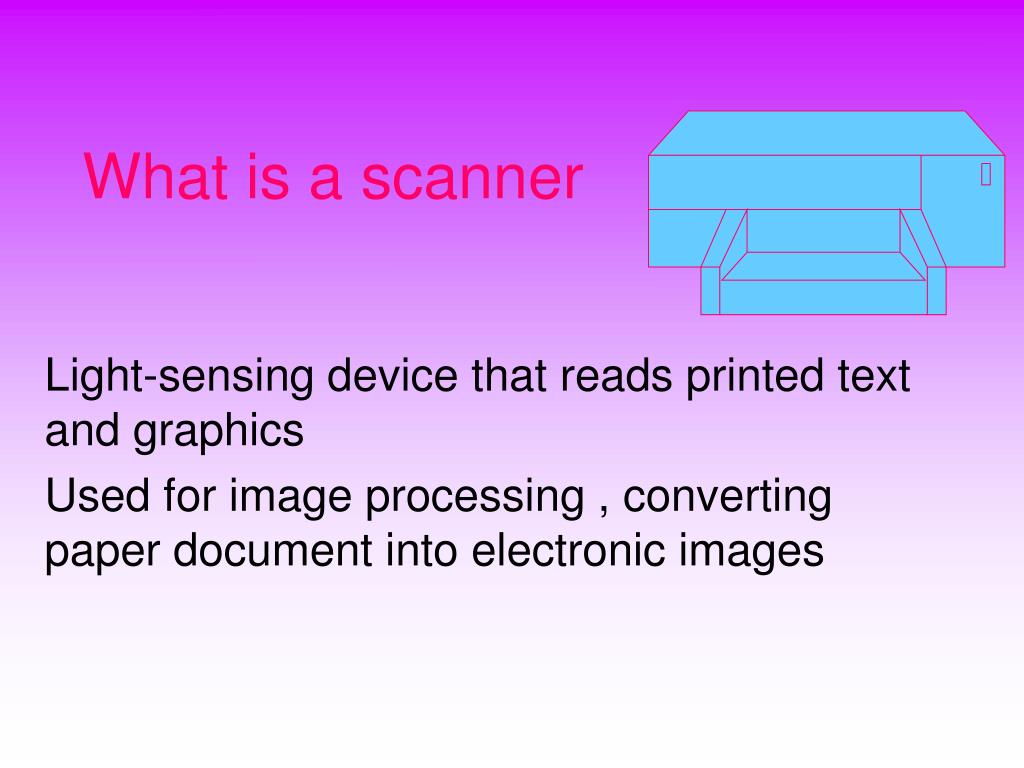 What is a scanner

Light-sensing device that reads printed text and graphics

Used for image processing , converting paper document into electronic images